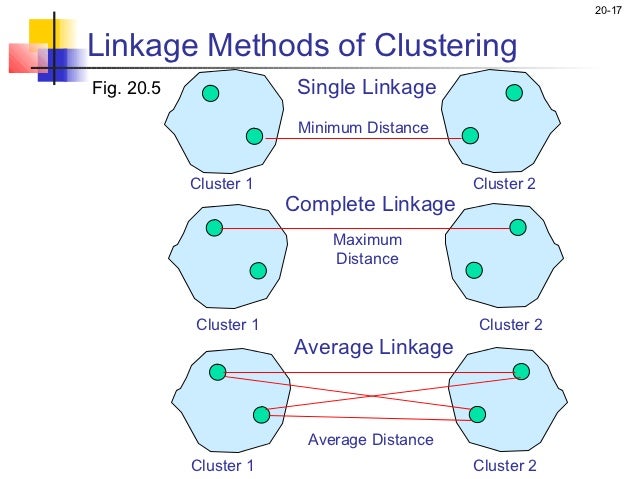 20-17

Linkage Methods of Clustering

Fig. 20.5

Single Linkage

Minimum Distance

Cluster 1

Cluster 2

Complete Linkage

Maximum Distance

Cluster 1

Cluster 2

Average Linkage

Average Distance

Cluster 1

Cluster 2